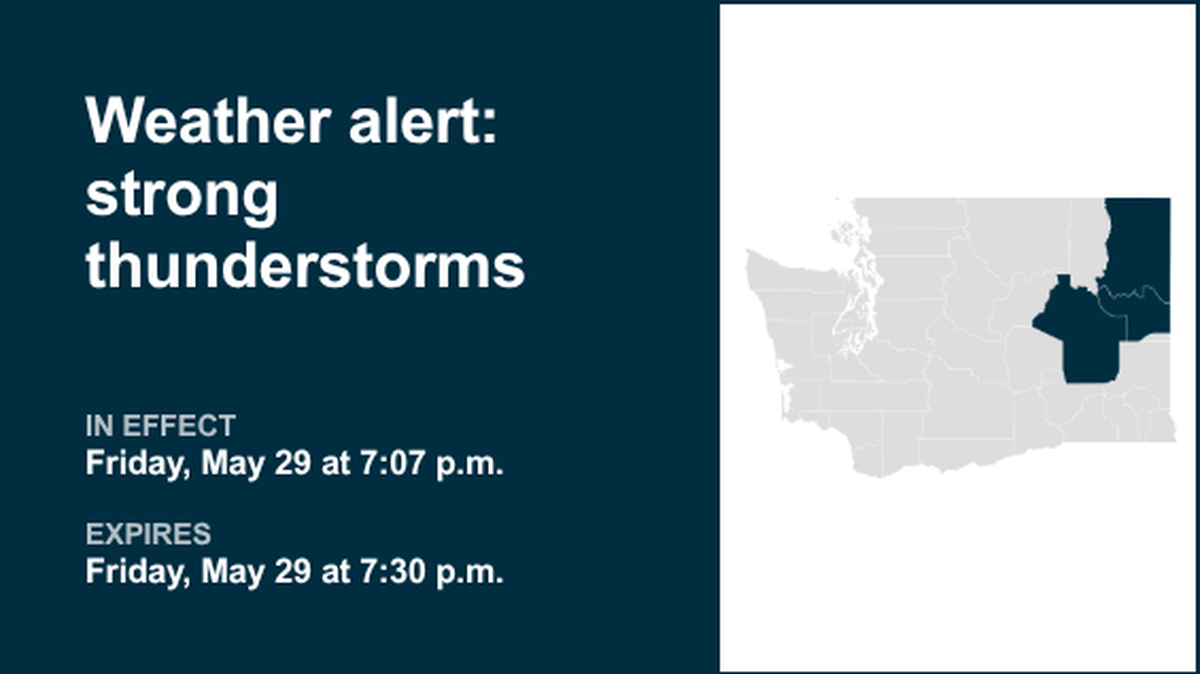 Weather alert: strong thunderstorms

IN EFFECT
Friday, May 29 at 7:07 p.m.

EXPIRES
Friday, May 29 at 7:30 p.m.